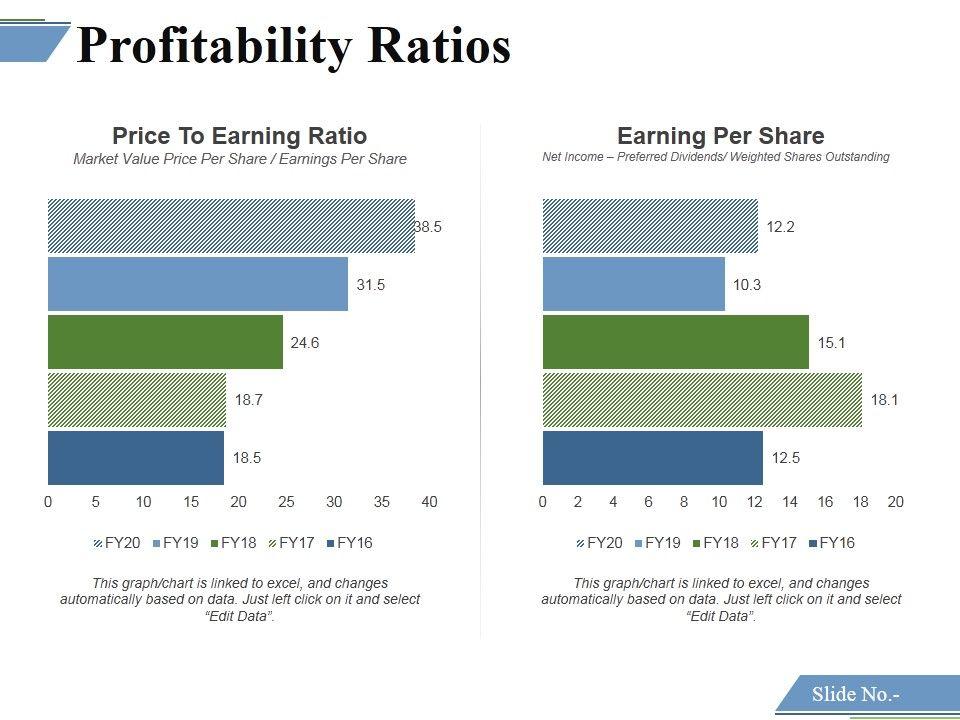 Profitability Ratios

Price To Earning Ratio
Market Value Price Per Share / Earnings Per Share

38.5
31.5
24.6
18.7
18.5

0 5 10 15 20 25 30 35 40

FY20 FY19 FY18 FY17 FY16

This graph/chart is linked to excel, and changes automatically based on data. Just left click on it and select "Edit Data".

Earning Per Share
Net Income – Preferred Dividends/ Weighted Shares Outstanding

12.2
10.3
15.1
18.1
12.5

0 2 4 6 8 10 12 14 16 18 20

FY20 FY19 FY18 FY17 FY16

This graph/chart is linked to excel, and changes automatically based on data. Just left click on it and select "Edit Data".

Slide No.-